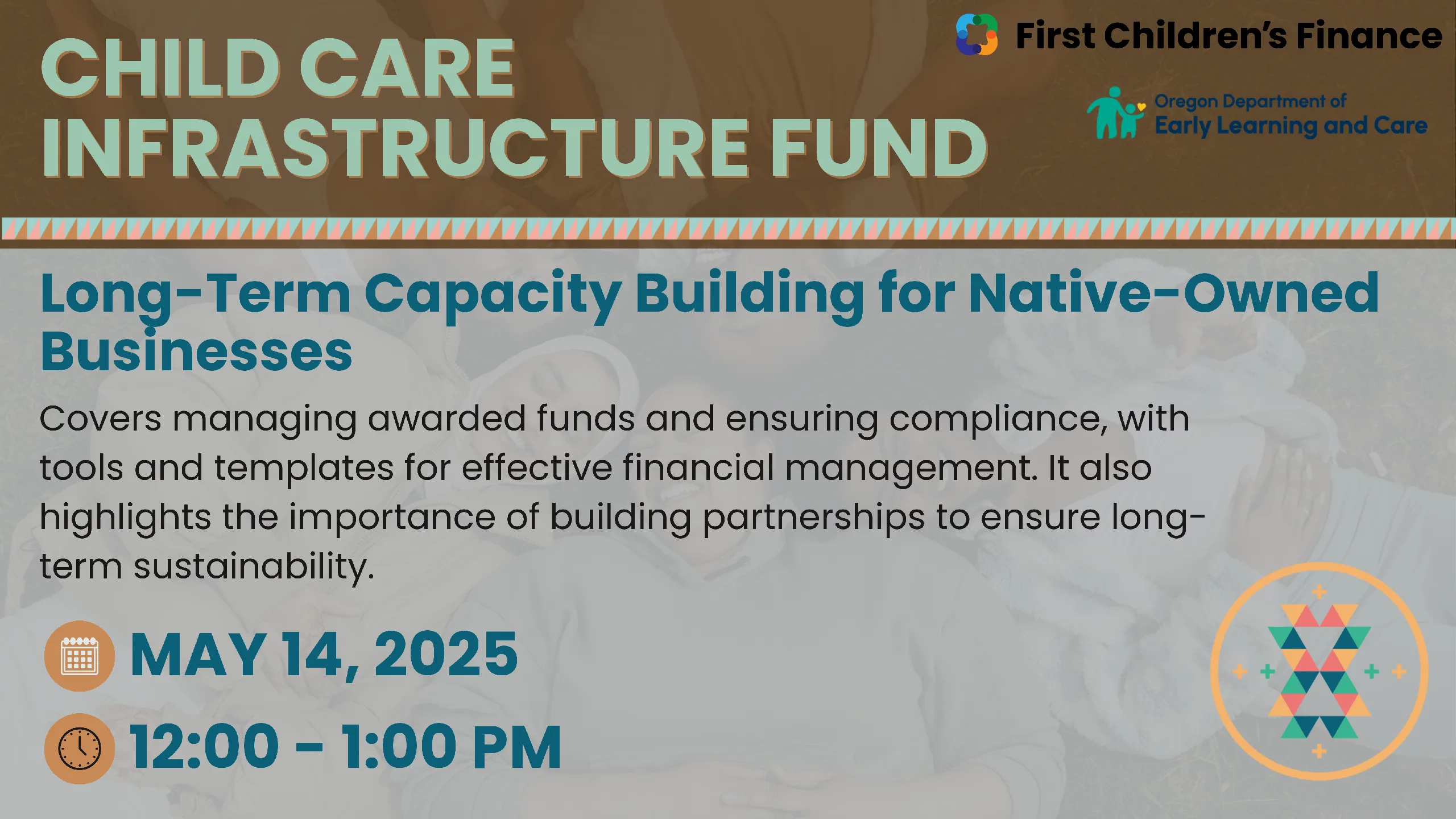 CHILD CARE INFRASTRUCTURE FUND

First Children's Finance

Oregon Department of Early Learning and Care

Long-Term Capacity Building for Native-Owned Businesses

Covers managing awarded funds and ensuring compliance, with tools and templates for effective financial management. It also highlights the importance of building partnerships to ensure long-term sustainability.

MAY 14, 2025

12:00 - 1:00 PM